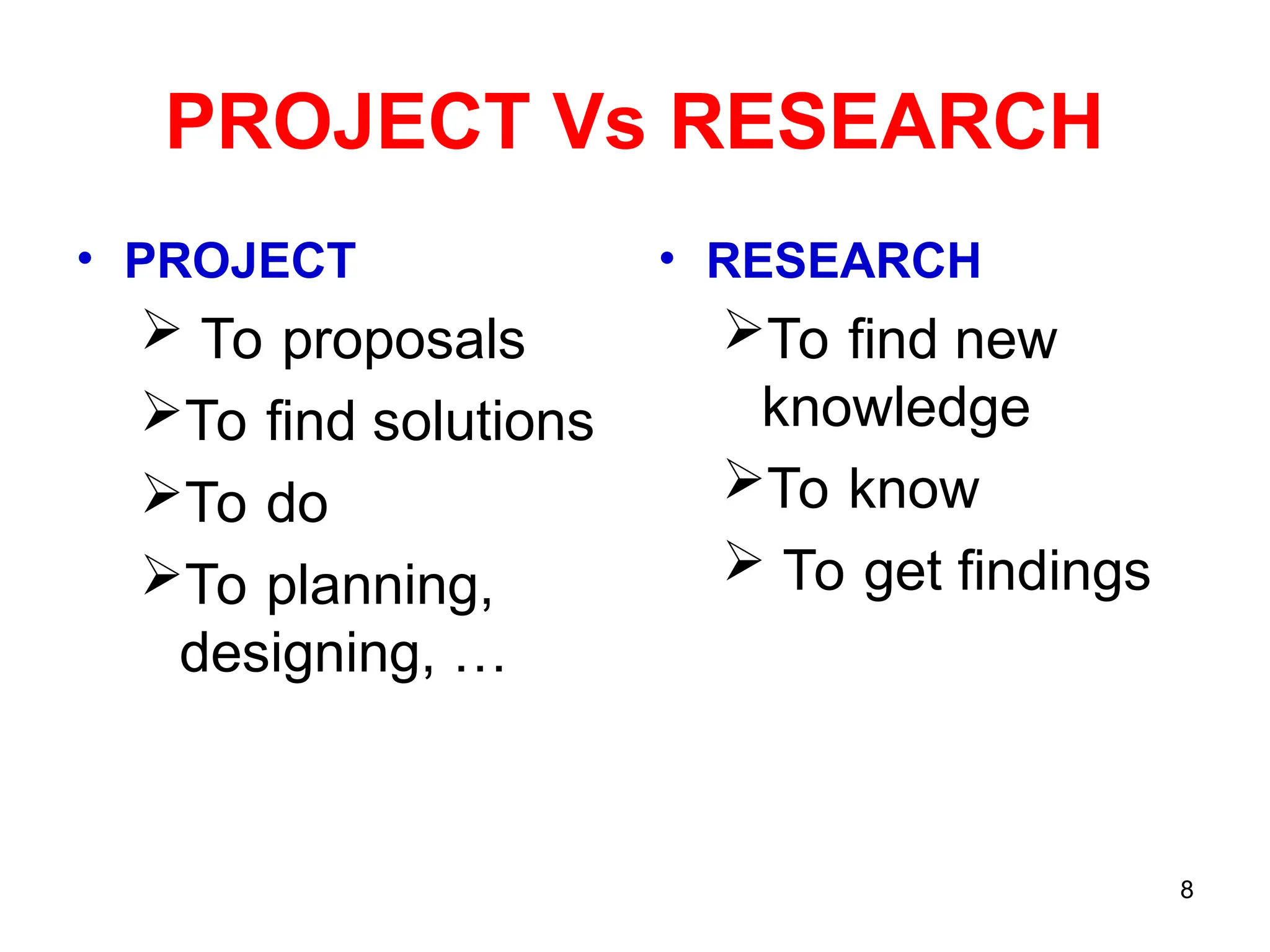 PROJECT Vs RESEARCH

• PROJECT
➢ To proposals
➢ To find solutions
➢ To do
➢ To planning, designing, …

• RESEARCH
➢ To find new knowledge
➢ To know
➢ To get findings

8